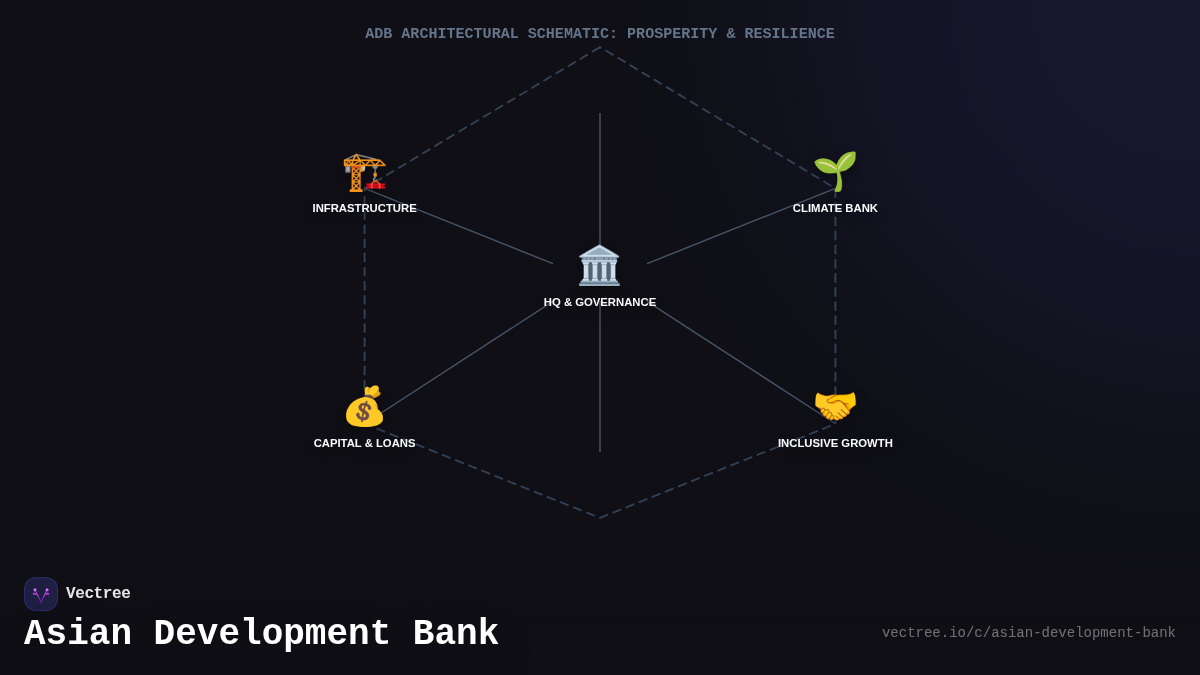 ADB ARCHITECTURAL SCHEMATIC: PROSPERITY & RESILIENCE

INFRASTRUCTURE

CLIMATE BANK

HQ & GOVERNANCE

CAPITAL & LOANS

INCLUSIVE GROWTH

Vectree

Asian Development Bank

vectree.io/c/asian-development-bank